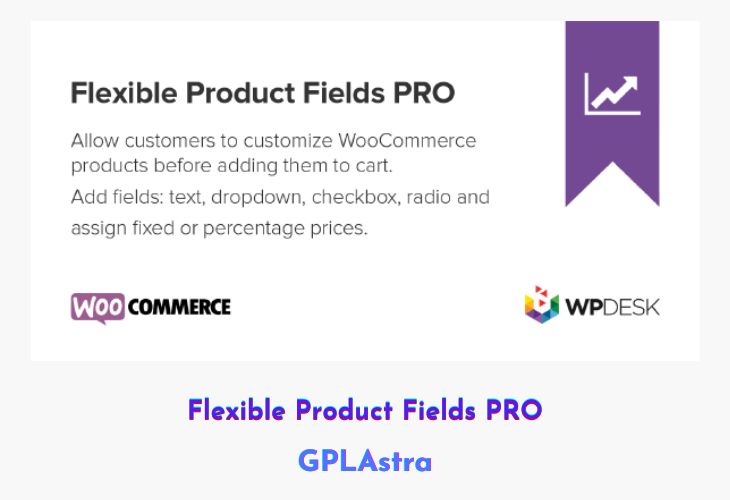 Flexible Product Fields PRO

Allow customers to customize WooCommerce products before adding them to cart.

Add fields: text, dropdown, checkbox, radio and assign fixed or percentage prices.

WOO COMMERCE

WPDESK

Flexible Product Fields PRO

GPLAstra